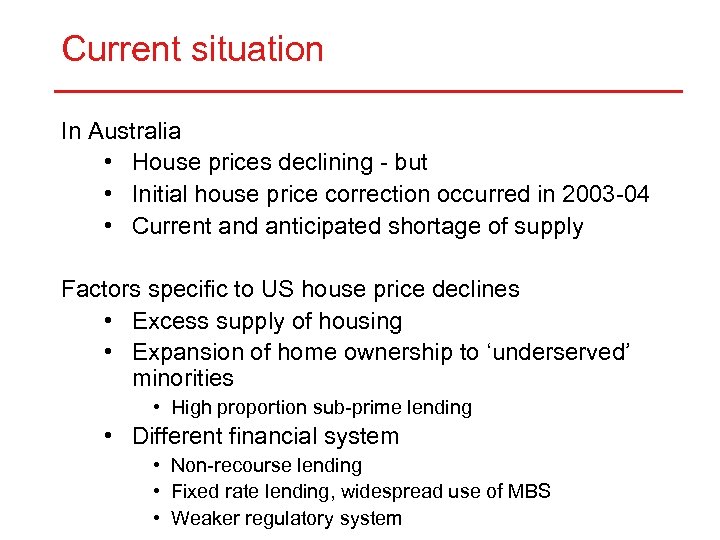 Current situation

In Australia
• House prices declining - but
• Initial house price correction occurred in 2003-04
• Current and anticipated shortage of supply

Factors specific to US house price declines
• Excess supply of housing
• Expansion of home ownership to ‘underserved’ minorities
  • High proportion sub-prime lending
• Different financial system
  • Non-recourse lending
  • Fixed rate lending, widespread use of MBS
  • Weaker regulatory system